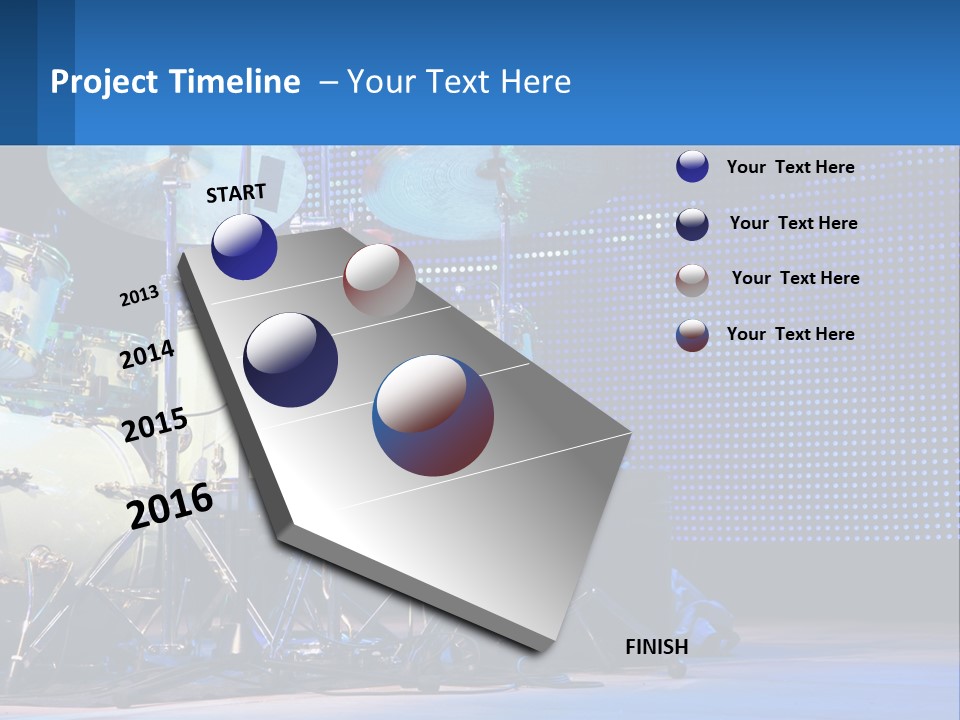 Project Timeline – Your Text Here

START

2013

2014

2015

2016

FINISH

Your Text Here

Your Text Here

Your Text Here

Your Text Here